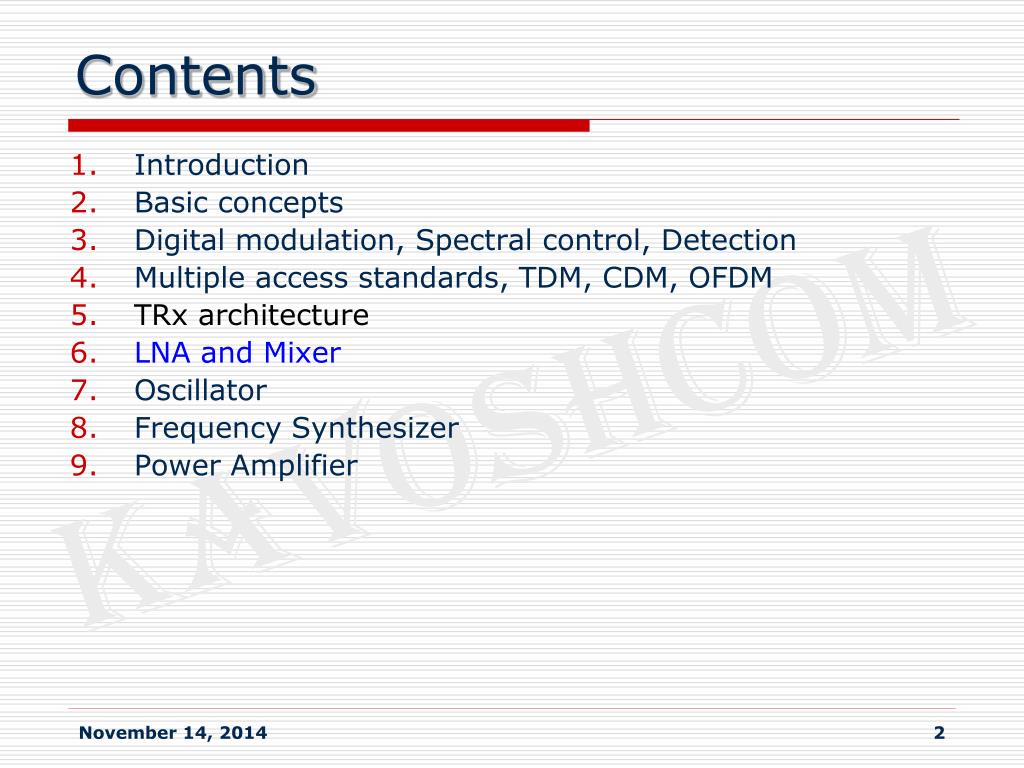 Contents

1. Introduction
2. Basic concepts
3. Digital modulation, Spectral control, Detection
4. Multiple access standards, TDM, CDM, OFDM
5. TRx architecture
6. LNA and Mixer
7. Oscillator
8. Frequency Synthesizer
9. Power Amplifier

KAVOSHCOM

November 14, 2014

2